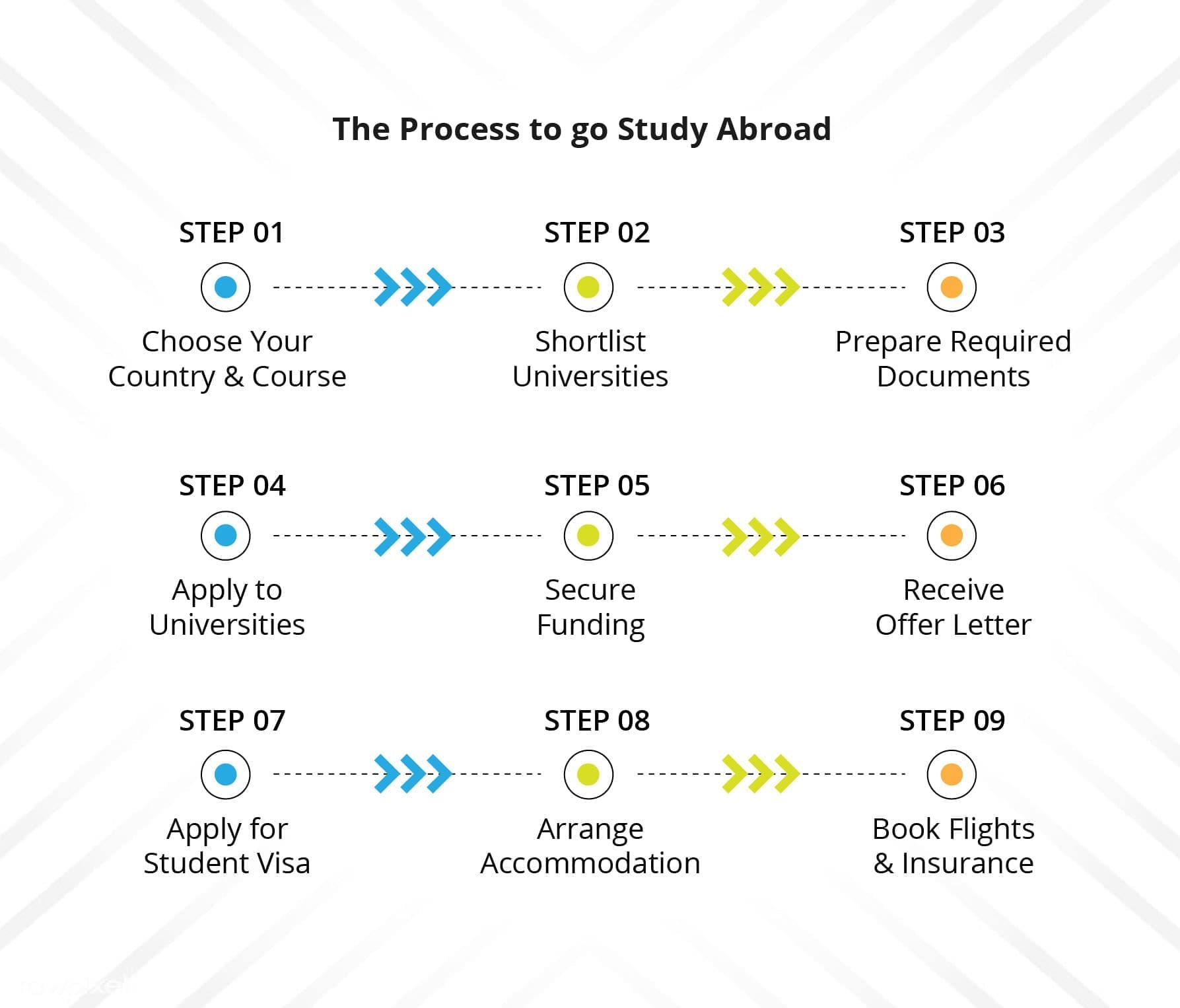 The Process to go Study Abroad

STEP 01
Choose Your Country & Course

STEP 02
Shortlist Universities

STEP 03
Prepare Required Documents

STEP 04
Apply to Universities

STEP 05
Secure Funding

STEP 06
Receive Offer Letter

STEP 07
Apply for Student Visa

STEP 08
Arrange Accommodation

STEP 09
Book Flights & Insurance